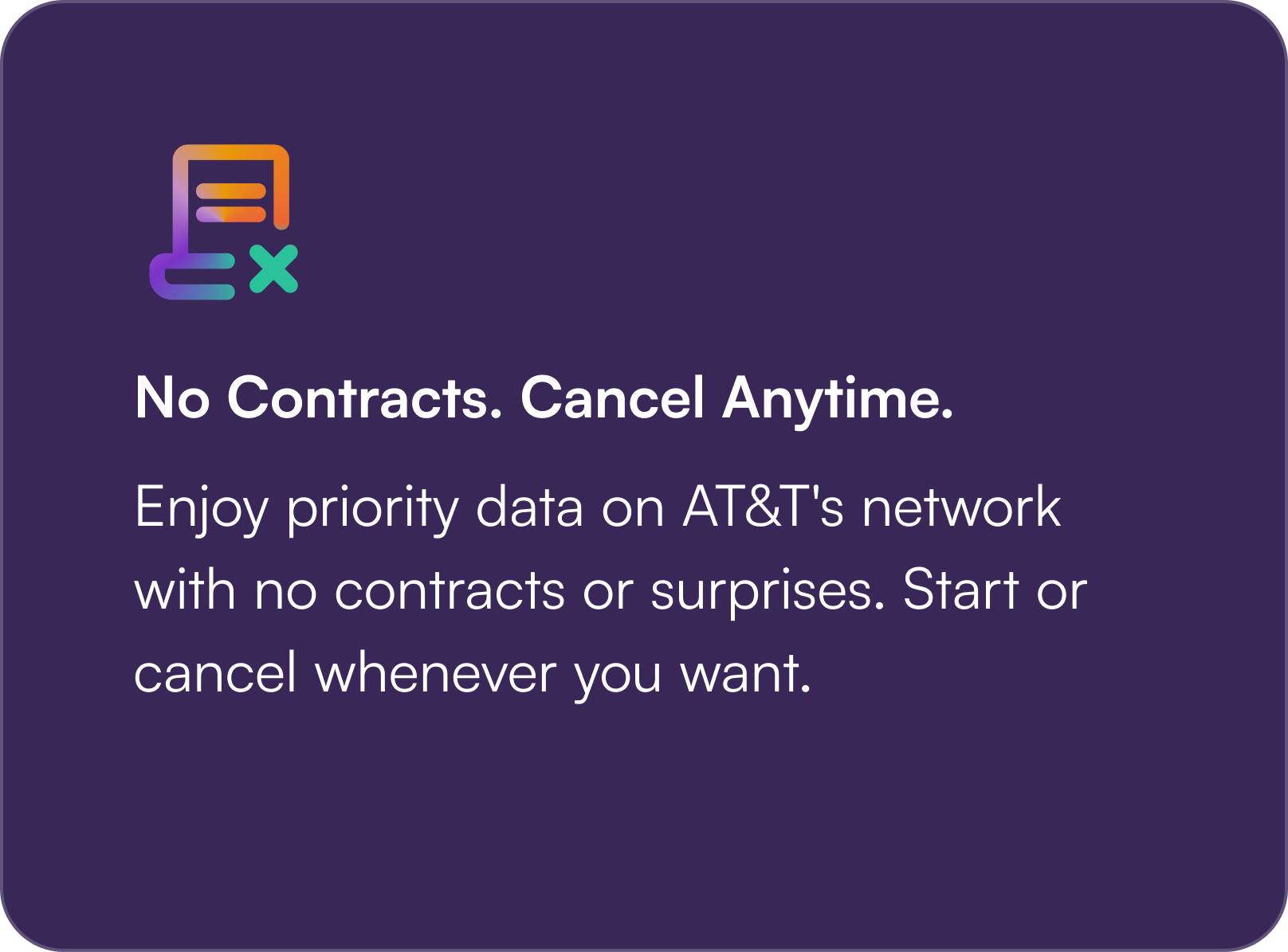 No Contracts. Cancel Anytime.

Enjoy priority data on AT&T's network with no contracts or surprises. Start or cancel whenever you want.